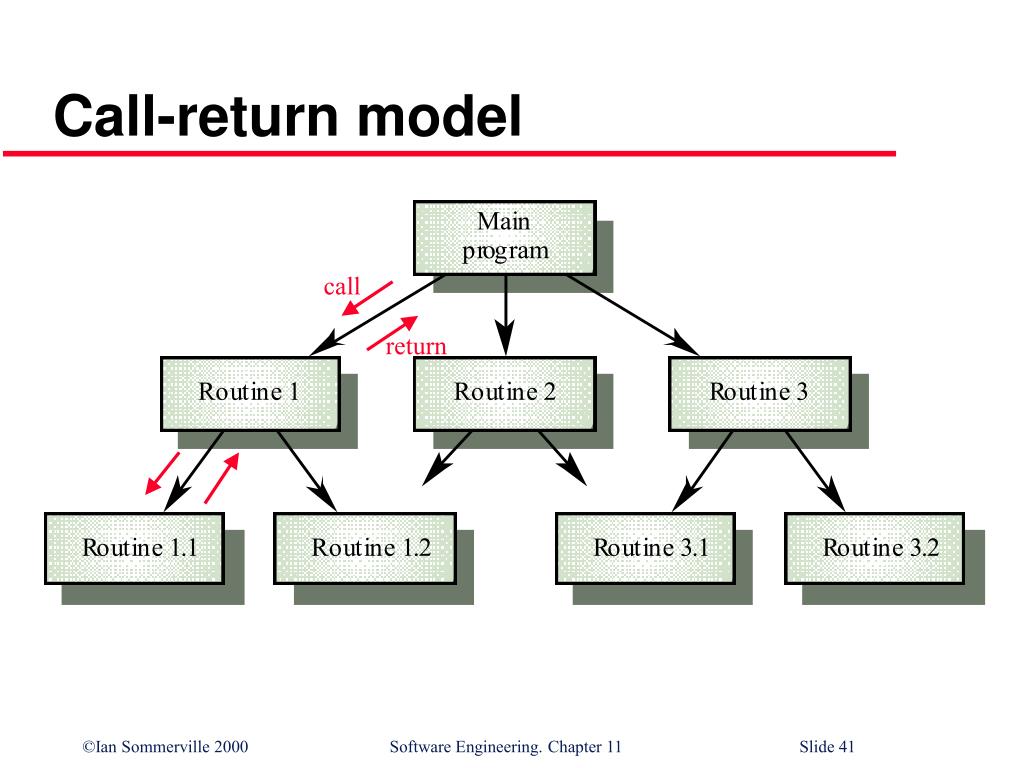 Call-return model

Main program

call

return

Routine 1

Routine 2

Routine 3

Routine 1.1

Routine 1.2

Routine 3.1

Routine 3.2

©Ian Sommerville 2000

Software Engineering. Chapter 11

Slide 41